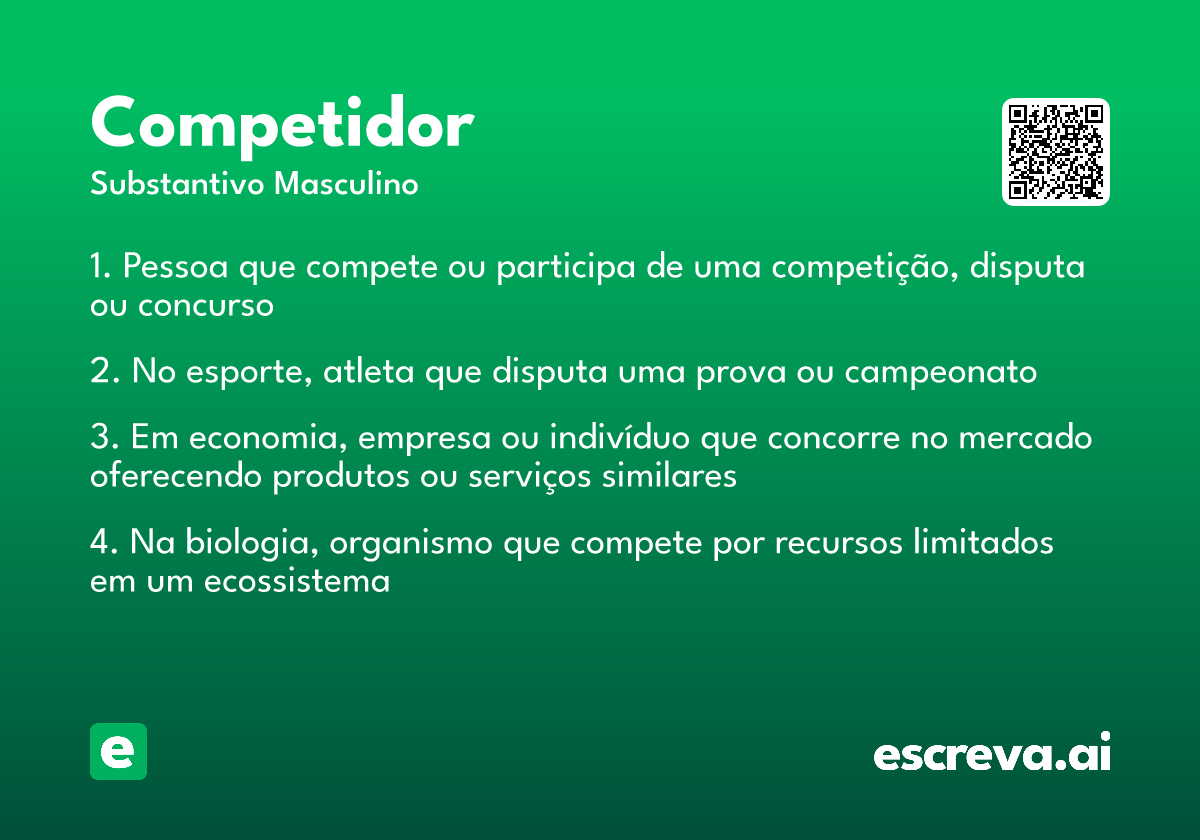 Competidor
Substantivo Masculino

1. Pessoa que compete ou participa de uma competição, disputa ou concurso

2. No esporte, atleta que disputa uma prova ou campeonato

3. Em economia, empresa ou indivíduo que concorre no mercado oferecendo produtos ou serviços similares

4. Na biologia, organismo que compete por recursos limitados em um ecossistema

e

escreva.ai